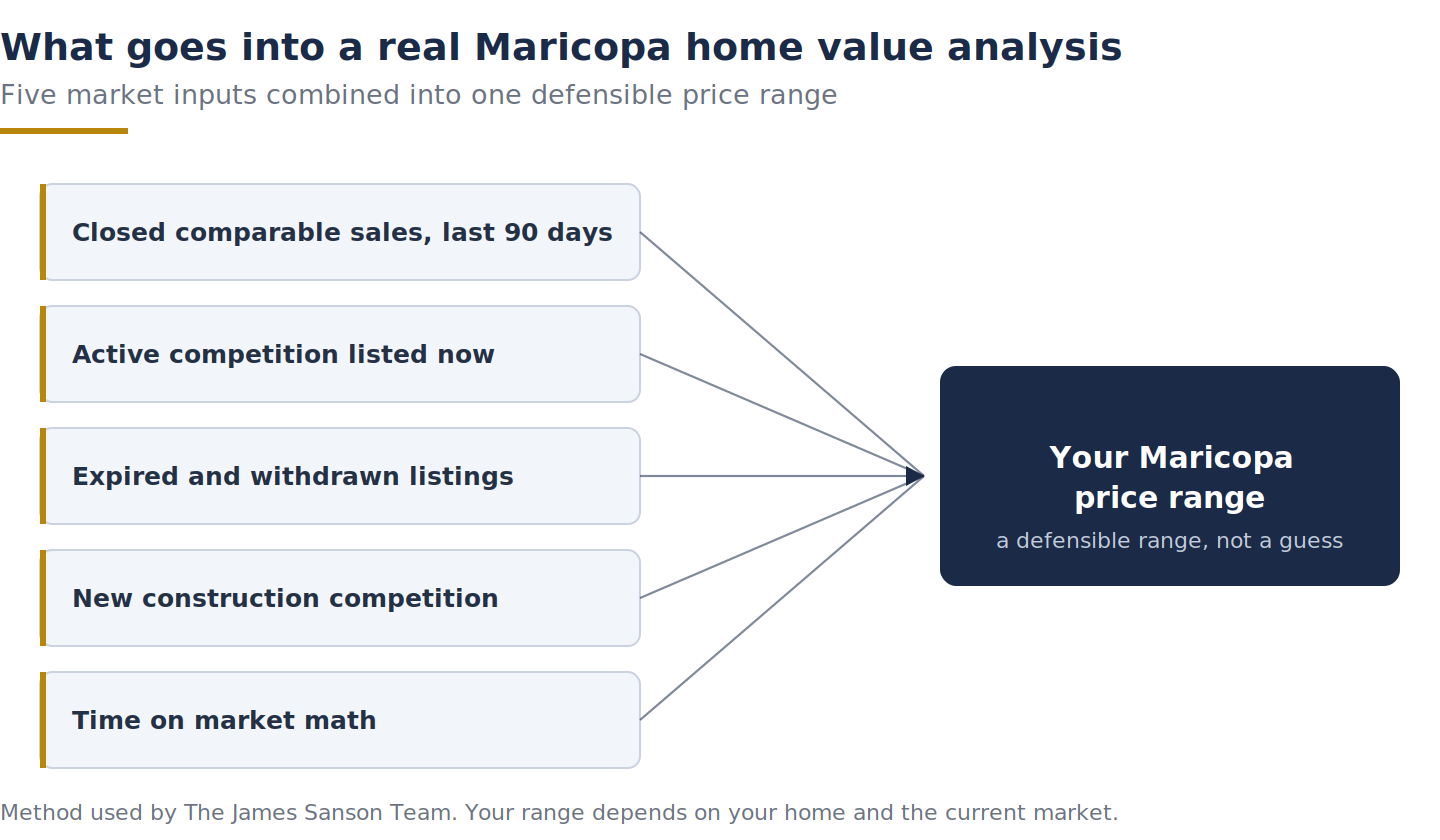 What goes into a real Maricopa home value analysis

Five market inputs combined into one defensible price range

Closed comparable sales, last 90 days

Active competition listed now

Expired and withdrawn listings

New construction competition

Time on market math

Your Maricopa price range

a defensible range, not a guess

Method used by The James Sanson Team. Your range depends on your home and the current market.